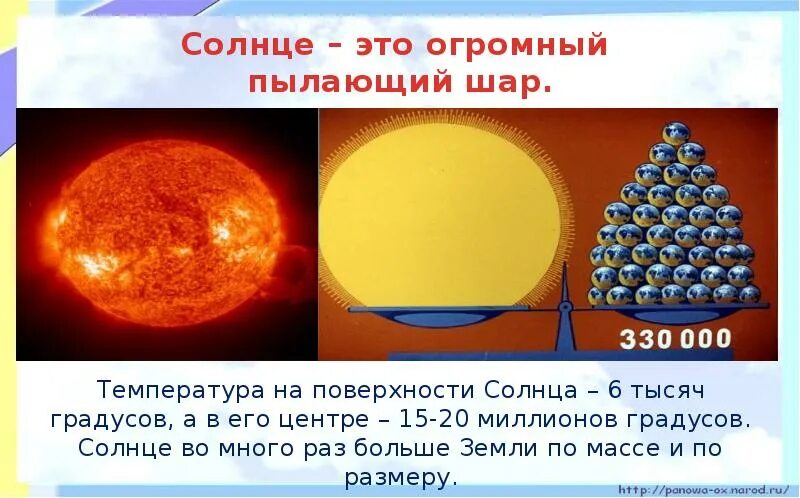 Солнце – это огромный пылающий шар.

330 000

Температура на поверхности Солнца – 6 тысяч градусов, а в его центре – 15-20 миллионов градусов. Солнце во много раз больше Земли по массе и по размеру.

http://panowa-ox.narod.ru/